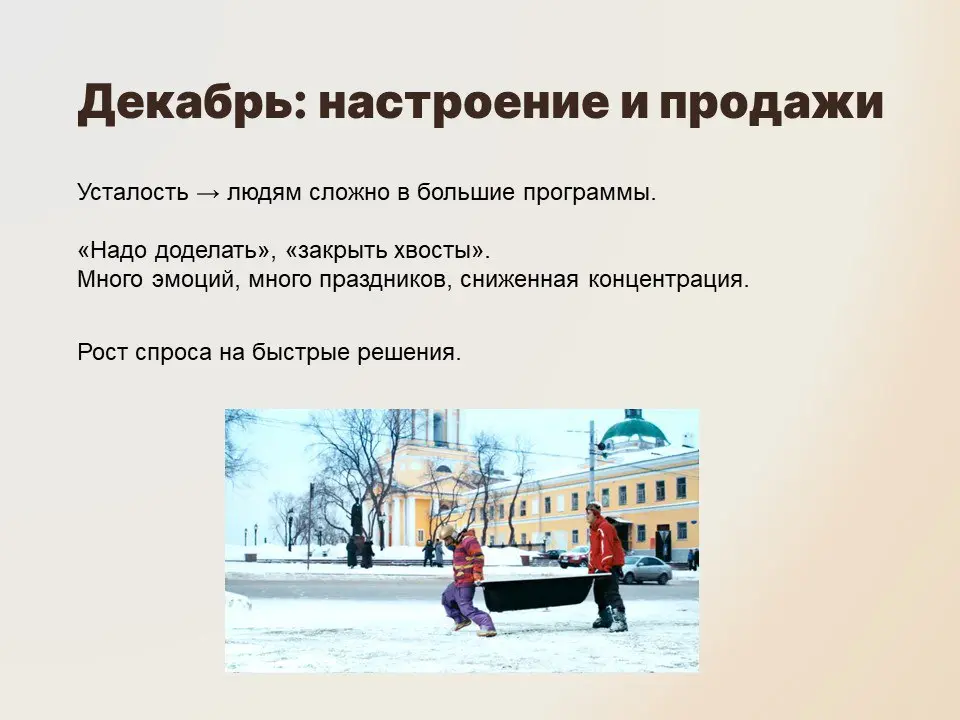 Декабрь: настроение и продажи

Усталость → людям сложно в большие программы.

«Надо доделать», «закрыть хвосты».
Много эмоций, много праздников, сниженная концентрация.

Рост спроса на быстрые решения.